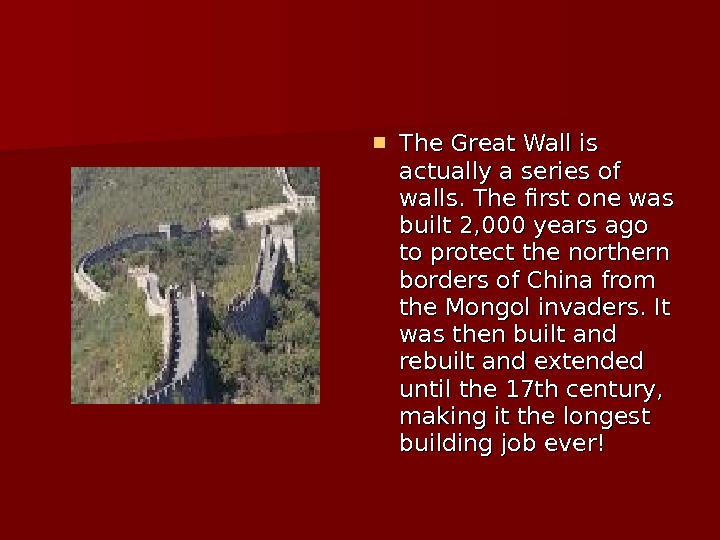 The Great Wall is actually a series of walls. The first one was built 2,000 years ago to protect the northern borders of China from the Mongol invaders. It was then built and rebuilt and extended until the 17th century, making it the longest building job ever!